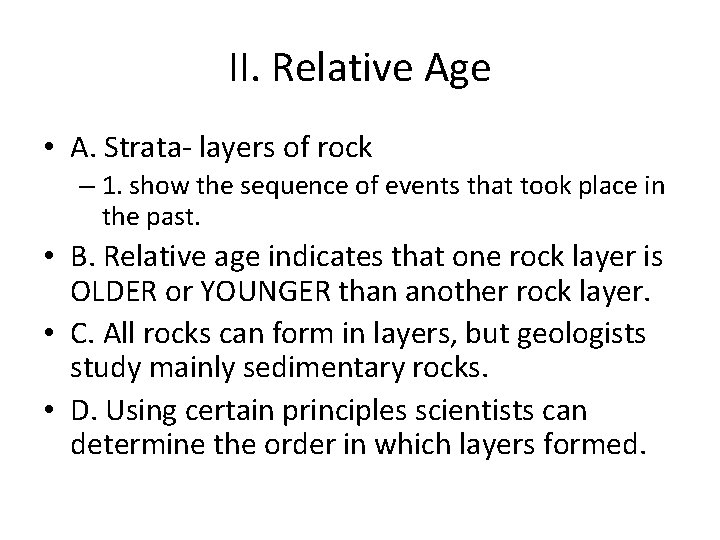 II. Relative Age

• A. Strata- layers of rock
– 1. show the sequence of events that took place in the past.
• B. Relative age indicates that one rock layer is OLDER or YOUNGER than another rock layer.
• C. All rocks can form in layers, but geologists study mainly sedimentary rocks.
• D. Using certain principles scientists can determine the order in which layers formed.